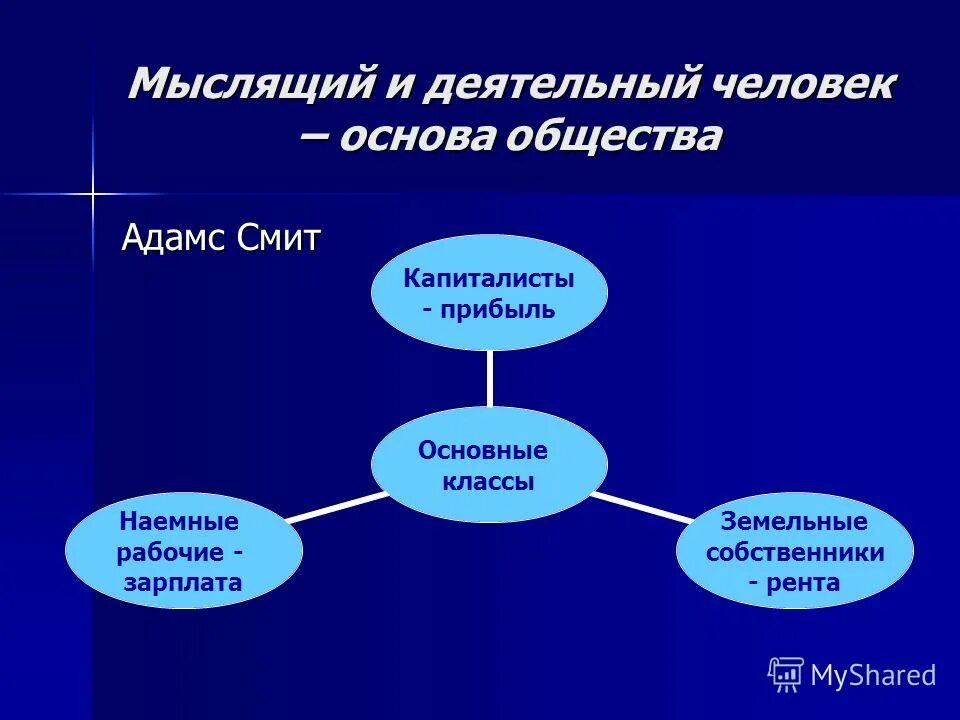 Мыслящий и деятельный человек – основа общества

Адамс Смит

Капиталисты - прибыль

Основные классы

Наемные рабочие - зарплата

Земельные собственники - рента

MyShared